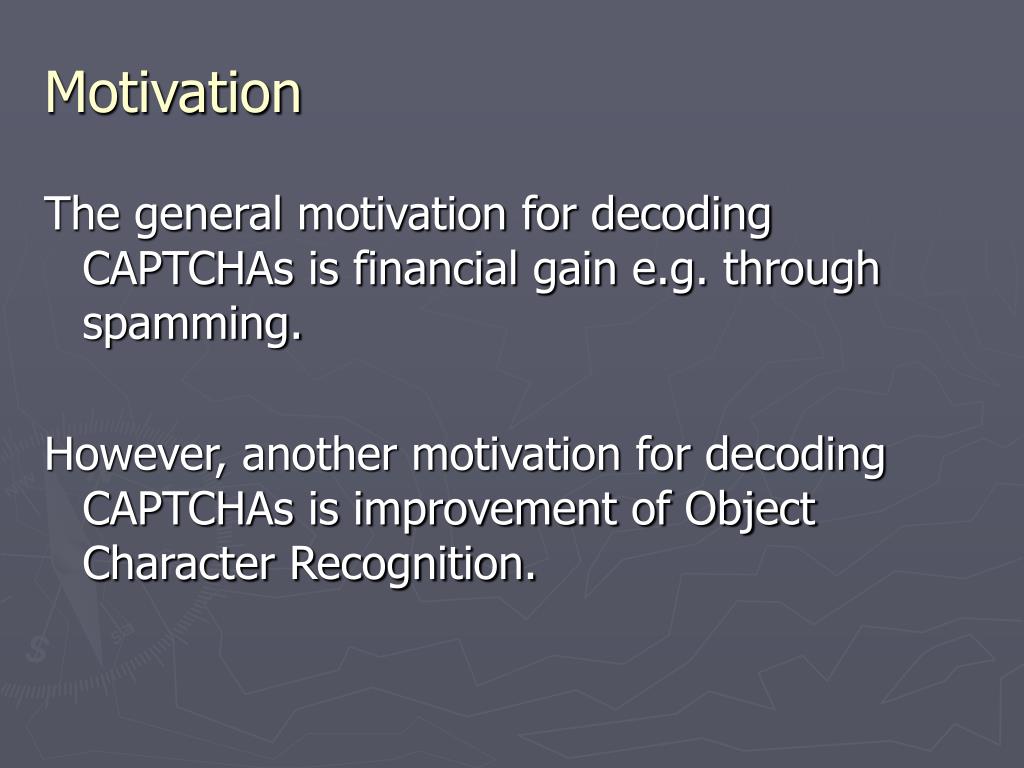 Motivation

The general motivation for decoding CAPTCHAs is financial gain e.g. through spamming.

However, another motivation for decoding CAPTCHAs is improvement of Object Character Recognition.